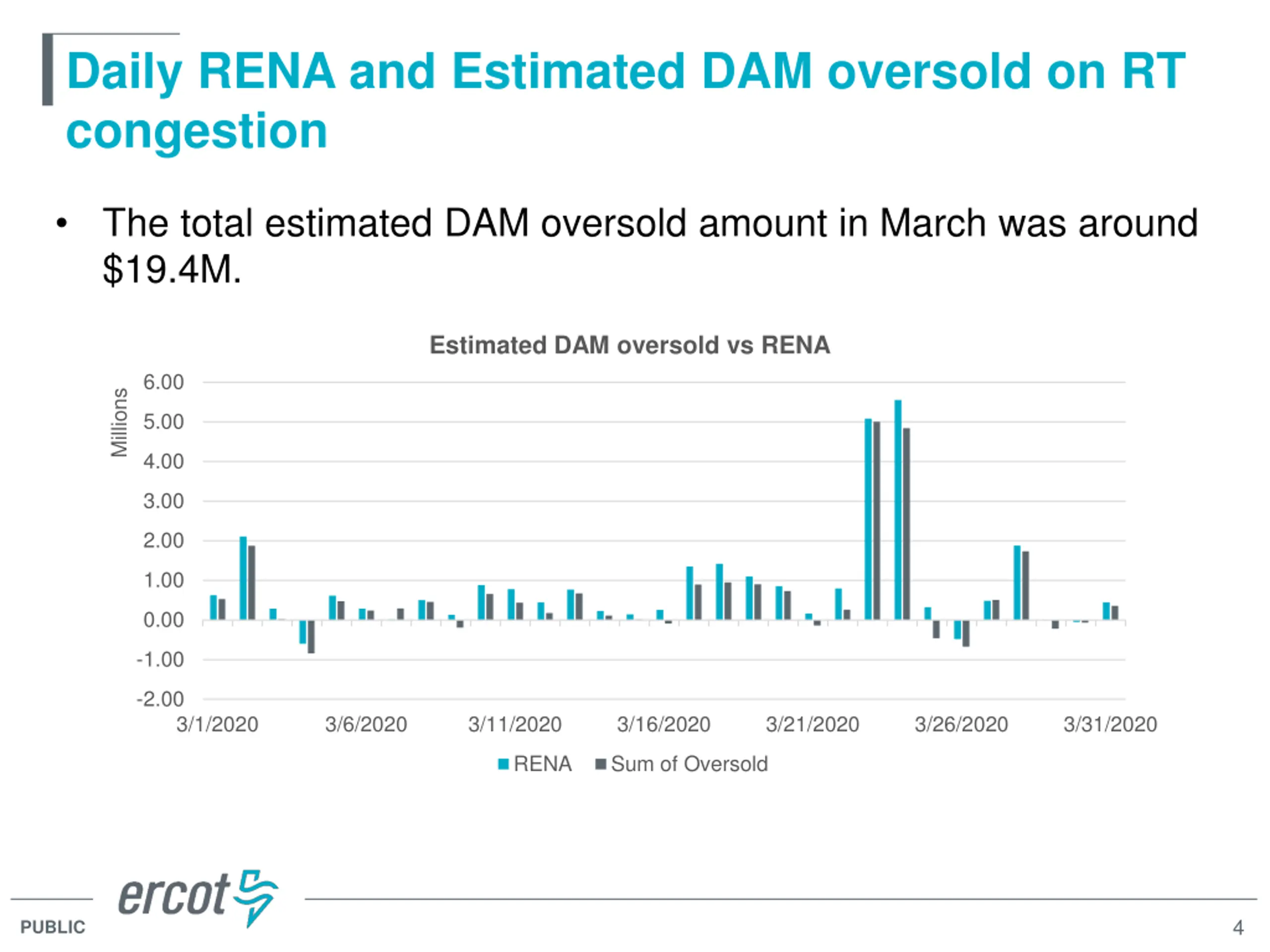 Daily RENA and Estimated DAM oversold on RT congestion

• The total estimated DAM oversold amount in March was around \$19.4M.

Estimated DAM oversold vs RENA

Millions

6.00
5.00
4.00
3.00
2.00
1.00
0.00
-1.00
-2.00

3/1/2020 3/6/2020 3/11/2020 3/16/2020 3/21/2020 3/26/2020 3/31/2020

RENA Sum of Oversold

ercot

PUBLIC

4